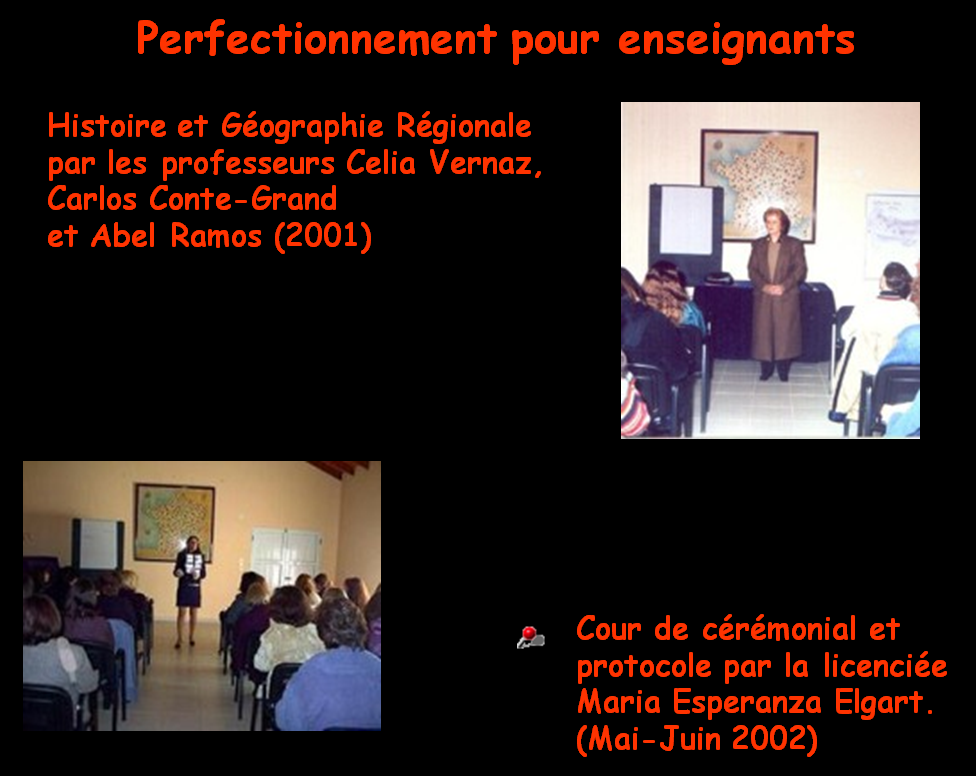 Perfectionnement pour enseignants

Histoire et Géographie Régionale par les professeurs Celia Vernaz, Carlos Conte-Grand et Abel Ramos (2001)

Cour de cérémonial et protocole par la licenciée Maria Esperanza Elgart. (Mai-Juin 2002)